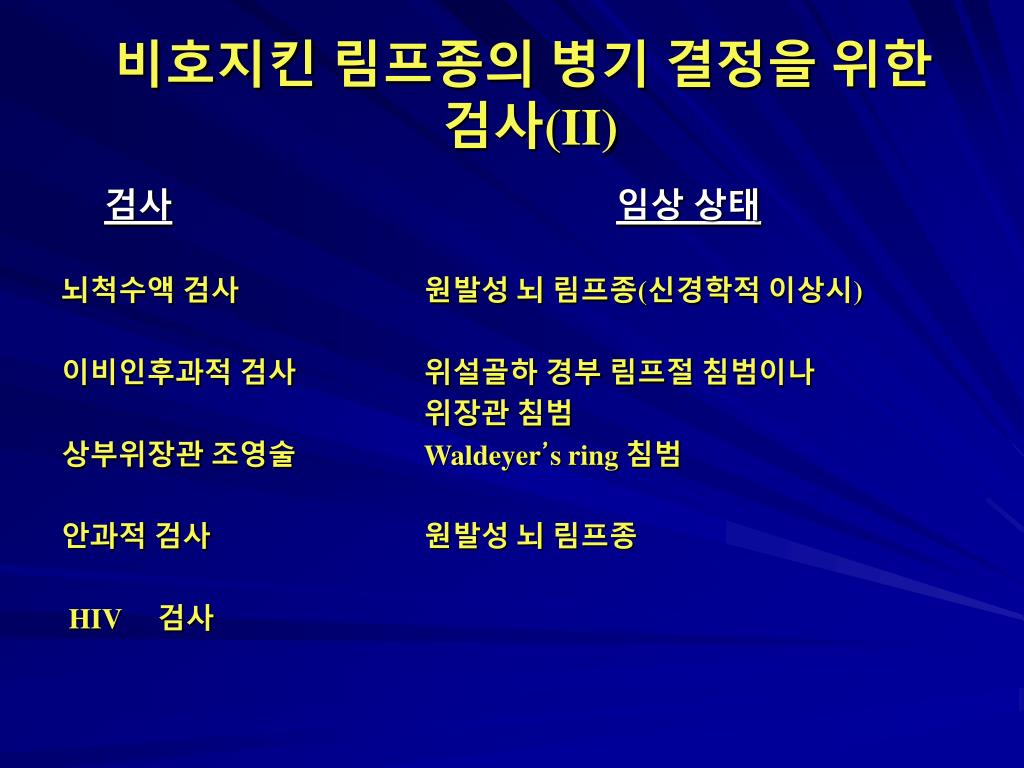 비호지킨 림프종의 병기 결정을 위한 검사(II)

| 검사 | 임상 상태 |
|---|---|
| 뇌척수액 검사 | 원발성 뇌 림프종(신경학적 이상시) |
| 이비인후과적 검사 | 위설골하 경부 림프절 침범이나 위장관 침범 |
| 상부위장관 조영술 | Waldeyer's ring 침범 |
| 안과적 검사 | 원발성 뇌 림프종 |
| HIV 검사 | |